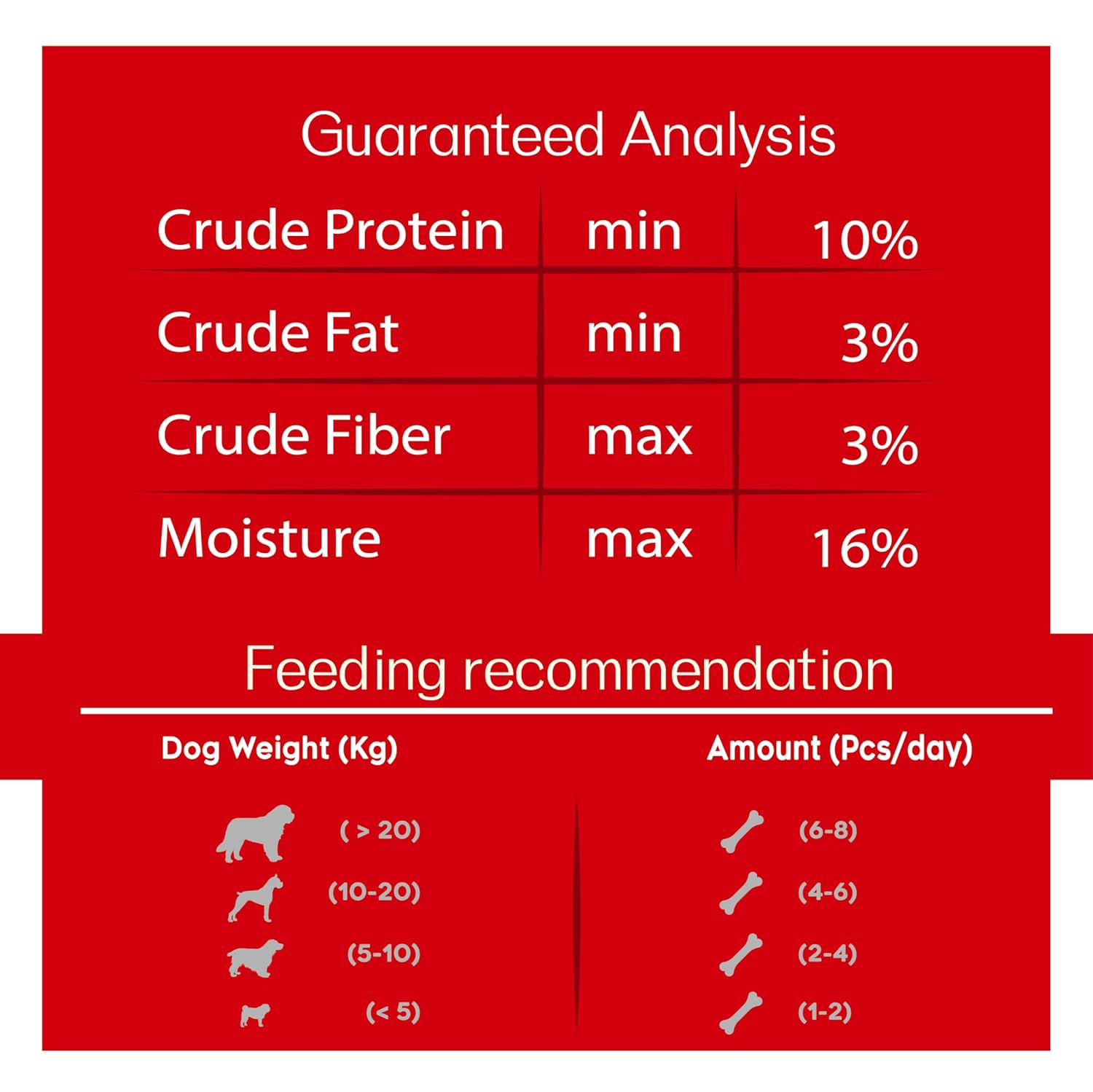 Guaranteed Analysis

| Crude Protein | min | 10% |
|---|---|---|
| Crude Fat | min | 3% |
| Crude Fiber | max | 3% |
| Moisture | max | 16% |

Feeding recommendation

| Dog Weight (Kg) | Amount (Pcs/day) |
|---|---|
| ( > 20) | (6-8) |
| (10-20) | (4-6) |
| (5-10) | (2-4) |
| (< 5) | (1-2) |